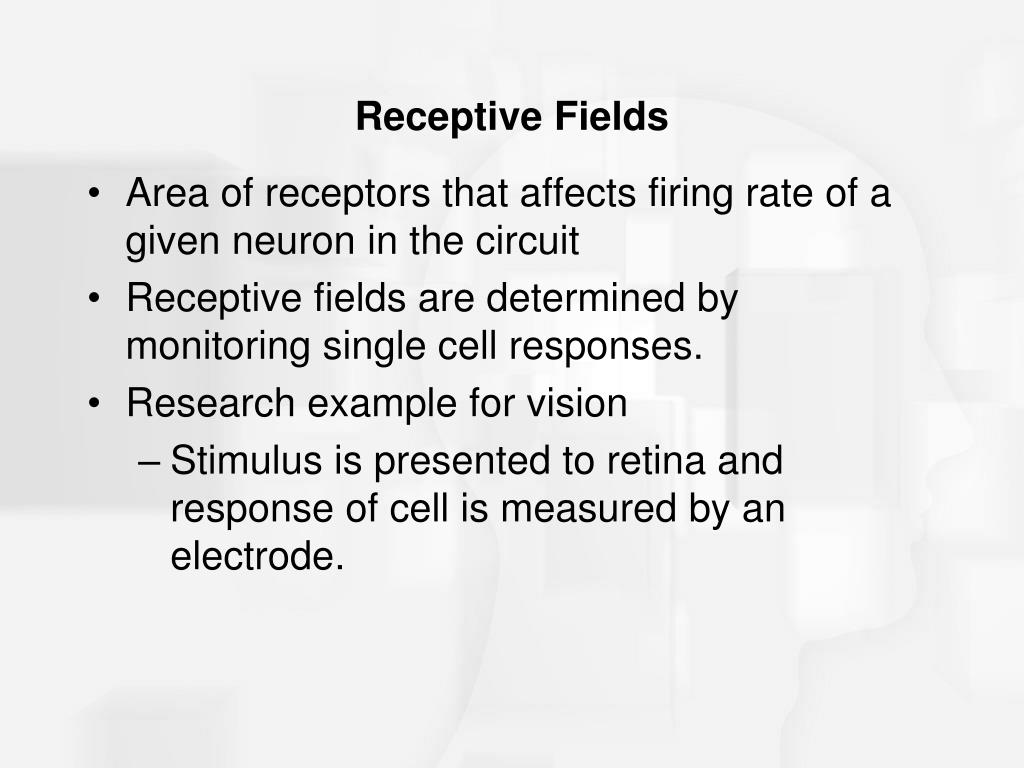 Receptive Fields

• Area of receptors that affects firing rate of a given neuron in the circuit
• Receptive fields are determined by monitoring single cell responses.
• Research example for vision
– Stimulus is presented to retina and response of cell is measured by an electrode.